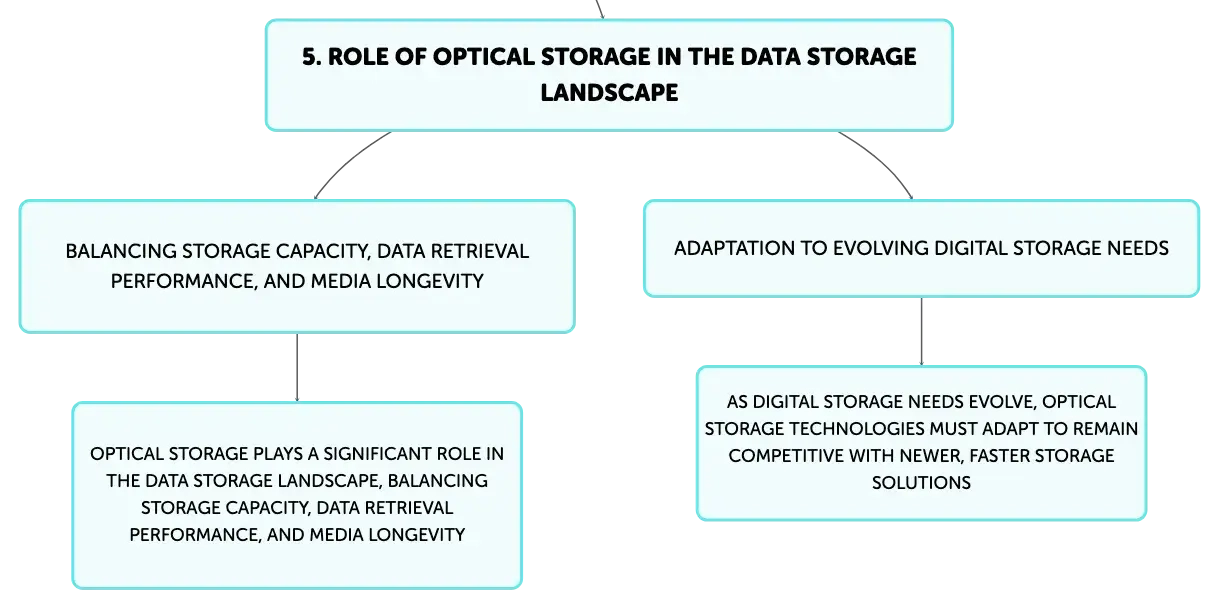 5. ROLE OF OPTICAL STORAGE IN THE DATA STORAGE LANDSCAPE

BALANCING STORAGE CAPACITY, DATA RETRIEVAL PERFORMANCE, AND MEDIA LONGEVITY

OPTICAL STORAGE PLAYS A SIGNIFICANT ROLE IN THE DATA STORAGE LANDSCAPE, BALANCING STORAGE CAPACITY, DATA RETRIEVAL PERFORMANCE, AND MEDIA LONGEVITY

ADAPTATION TO EVOLVING DIGITAL STORAGE NEEDS

AS DIGITAL STORAGE NEEDS EVOLVE, OPTICAL STORAGE TECHNOLOGIES MUST ADAPT TO REMAIN COMPETITIVE WITH NEWER, FASTER STORAGE SOLUTIONS